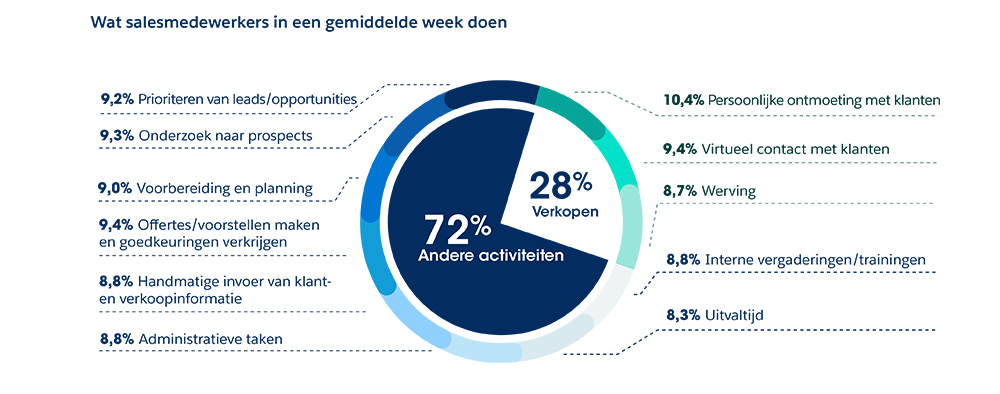 Wat salesmedewerkers in een gemiddelde week doen

9,2% Prioriteren van leads/opportunities

9,3% Onderzoek naar prospects

9,0% Voorbereiding en planning

9,4% Offertes/voorstellen maken en goedkeuringen verkrijgen

8,8% Handmatige invoer van klant- en verkoopinformatie

8,8% Administratieve taken

72% Andere activiteiten

28% Verkopen

10,4% Persoonlijke ontmoeting met klanten

9,4% Virtueel contact met klanten

8,7% Werving

8,8% Interne vergaderingen/trainingen

8,3% Uitvaltijd